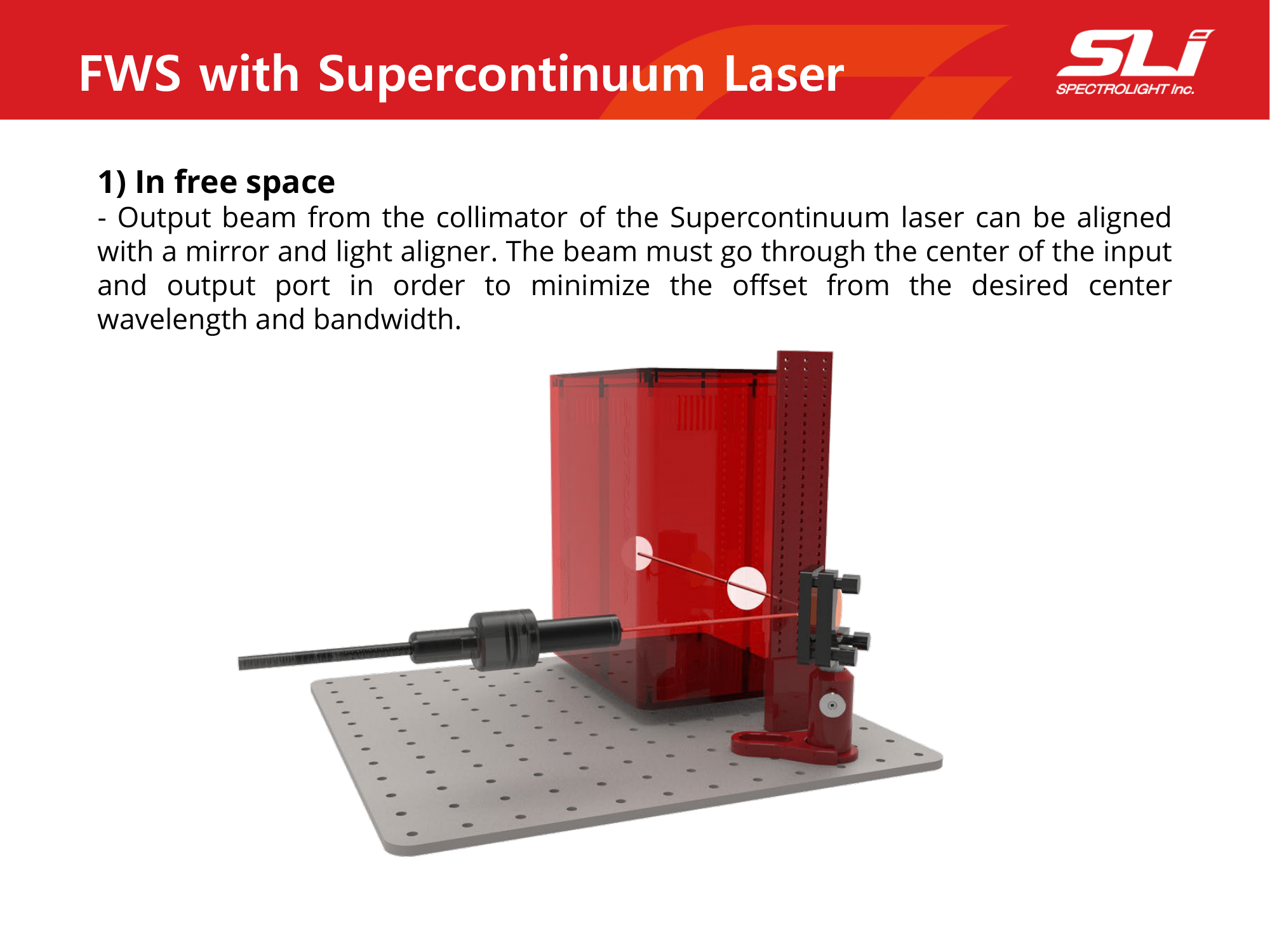 FWS with Supercontinuum Laser

SLi
SPECTROLIGHT Inc.

1) In free space

- Output beam from the collimator of the Supercontinuum laser can be aligned with a mirror and light aligner. The beam must go through the center of the input and output port in order to minimize the offset from the desired center wavelength and bandwidth.